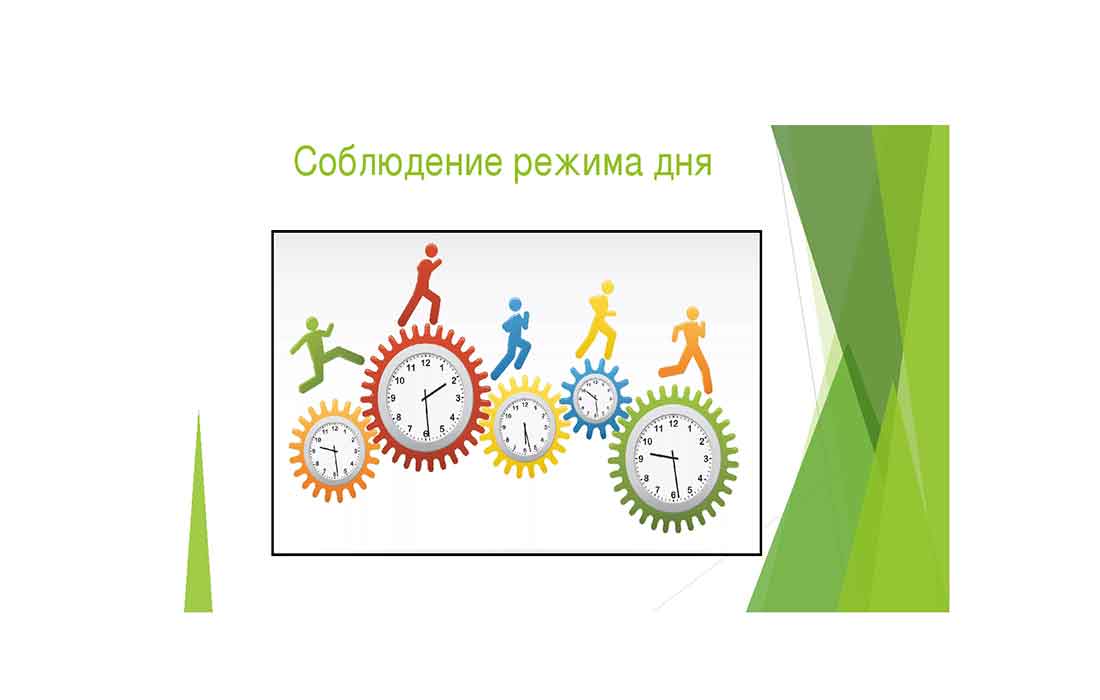 Соблюдение режима дня